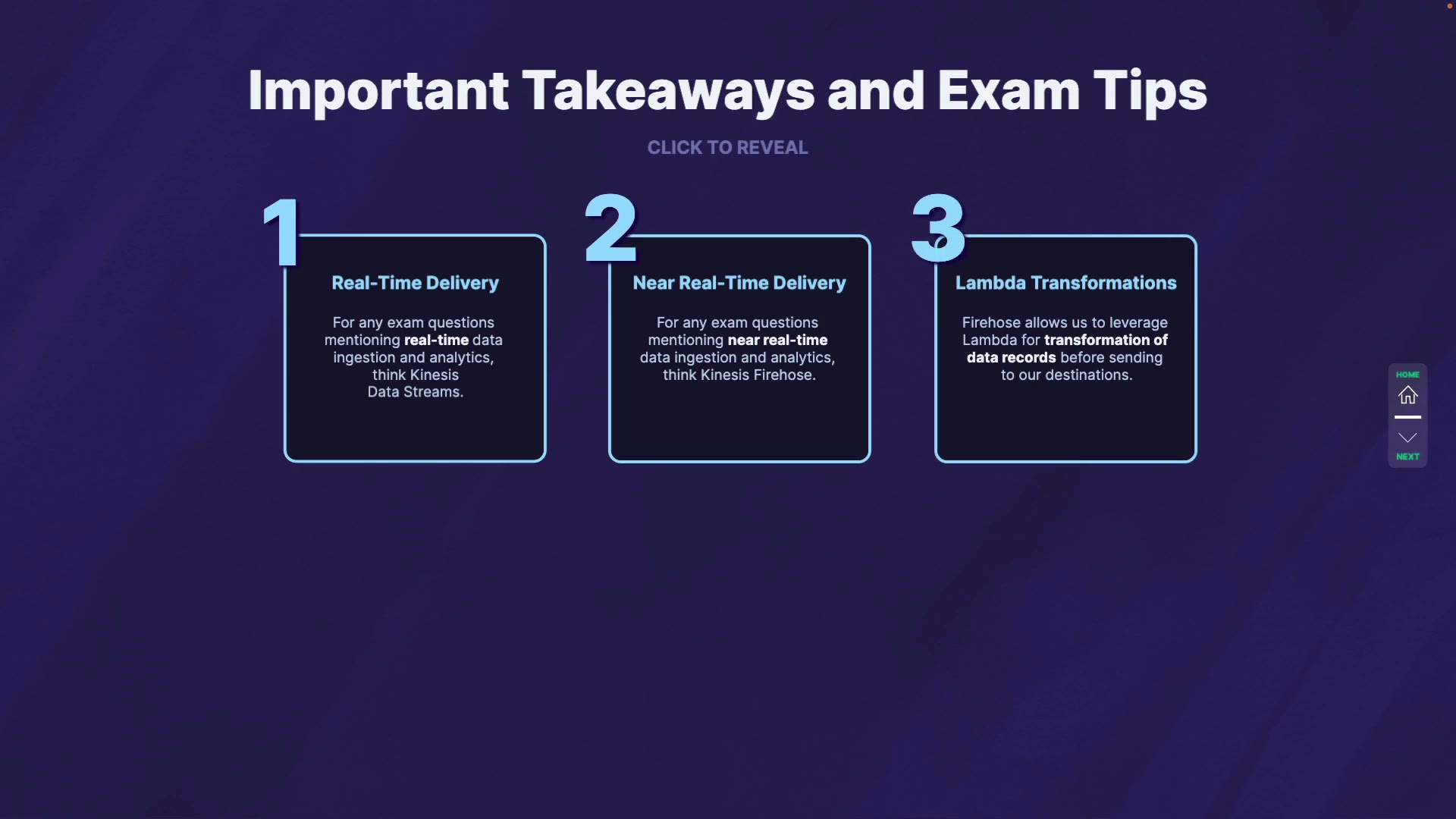 Important Takeaways and Exam Tips

CLICK TO REVEAL

1

Real-Time Delivery

For any exam questions mentioning real-time data ingestion and analytics, think Kinesis Data Streams.

2

Near Real-Time Delivery

For any exam questions mentioning near real-time data ingestion and analytics, think Kinesis Firehose.

3

Lambda Transformations

Firehose allows us to leverage Lambda for transformation of data records before sending to our destinations.

HOME

NEXT